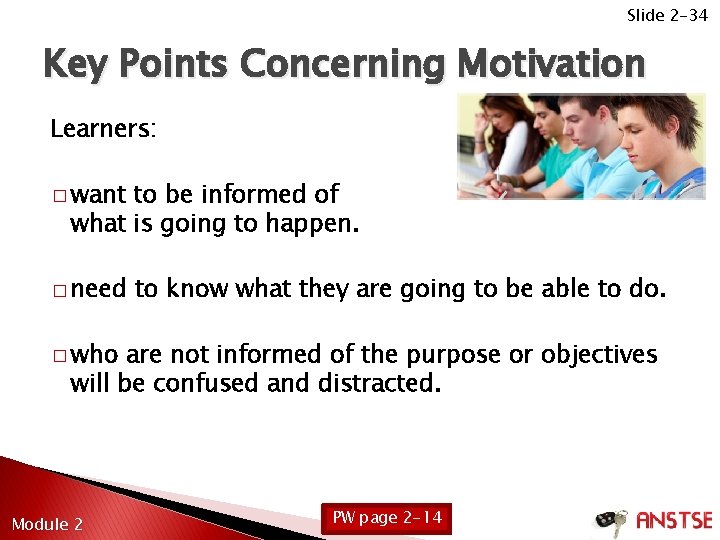 Slide 2-34

Key Points Concerning Motivation

Learners:

□ want to be informed of what is going to happen.

□ need to know what they are going to be able to do.

□ who are not informed of the purpose or objectives will be confused and distracted.

Module 2

PW page 2-14

ANSTSE